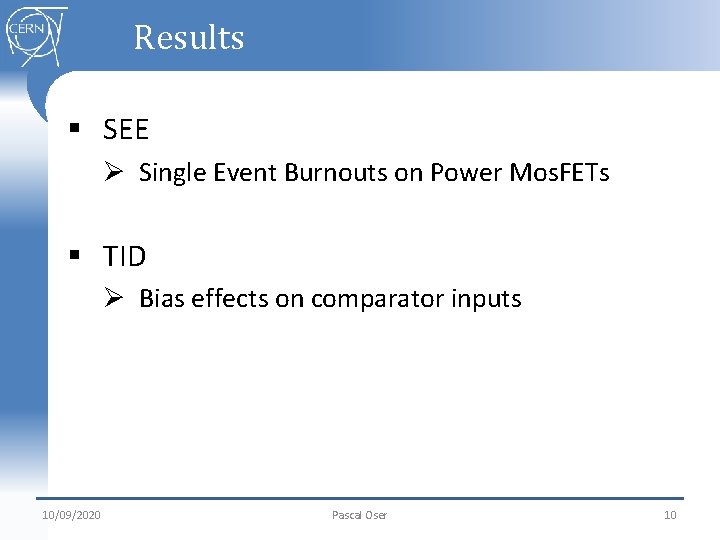 CERN

Results

▪ SEE

➢ Single Event Burnouts on Power MosFETs

▪ TID

➢ Bias effects on comparator inputs

10/09/2020 Pascal Oser 10